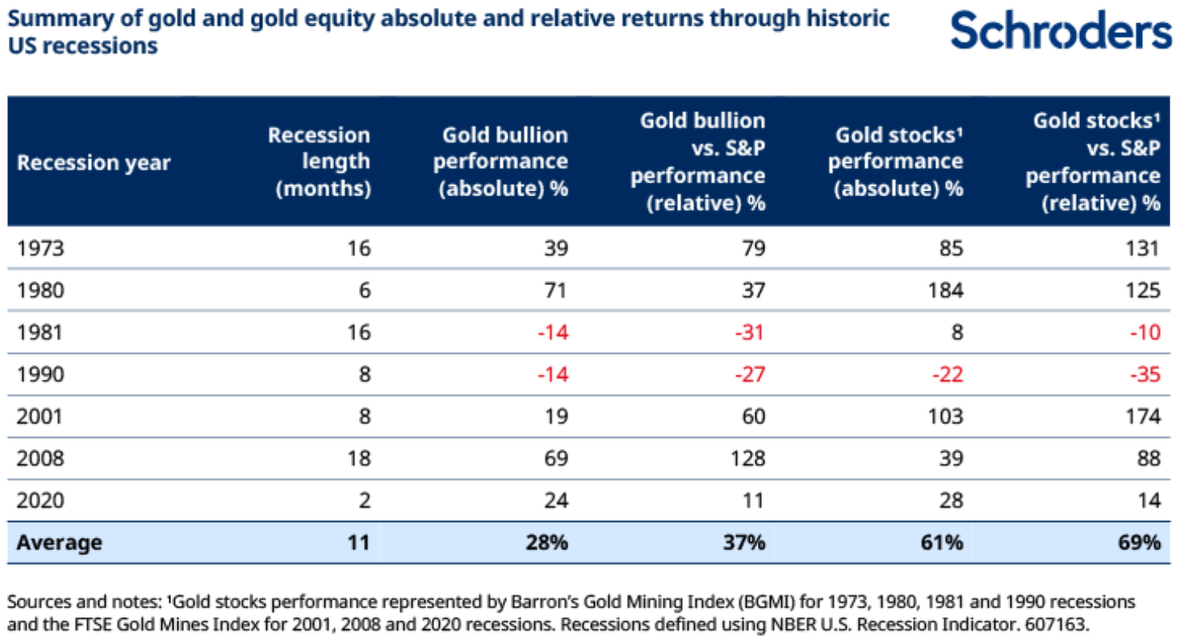 Summary of gold and gold equity absolute and relative returns through historic US recessions

Schroders

| Recession year | Recession length (months) | Gold bullion performance (absolute) % | Gold bullion vs. S&P performance (relative) % | Gold stocks¹ performance (absolute) % | Gold stocks¹ vs. S&P performance (relative) % |
|---|---|---|---|---|---|
| 1973 | 16 | 39 | 79 | 85 | 131 |
| 1980 | 6 | 71 | 37 | 184 | 125 |
| 1981 | 16 | -14 | -31 | 8 | -10 |
| 1990 | 8 | -14 | -27 | -22 | -35 |
| 2001 | 8 | 19 | 60 | 103 | 174 |
| 2008 | 18 | 69 | 128 | 39 | 88 |
| 2020 | 2 | 24 | 11 | 28 | 14 |
| Average | 11 | 28% | 37% | 61% | 69% |

Sources and notes: ¹Gold stocks performance represented by Barron's Gold Mining Index (BGMI) for 1973, 1980, 1981 and 1990 recessions and the FTSE Gold Mines Index for 2001, 2008 and 2020 recessions. Recessions defined using NBER U.S. Recession Indicator. 607163.